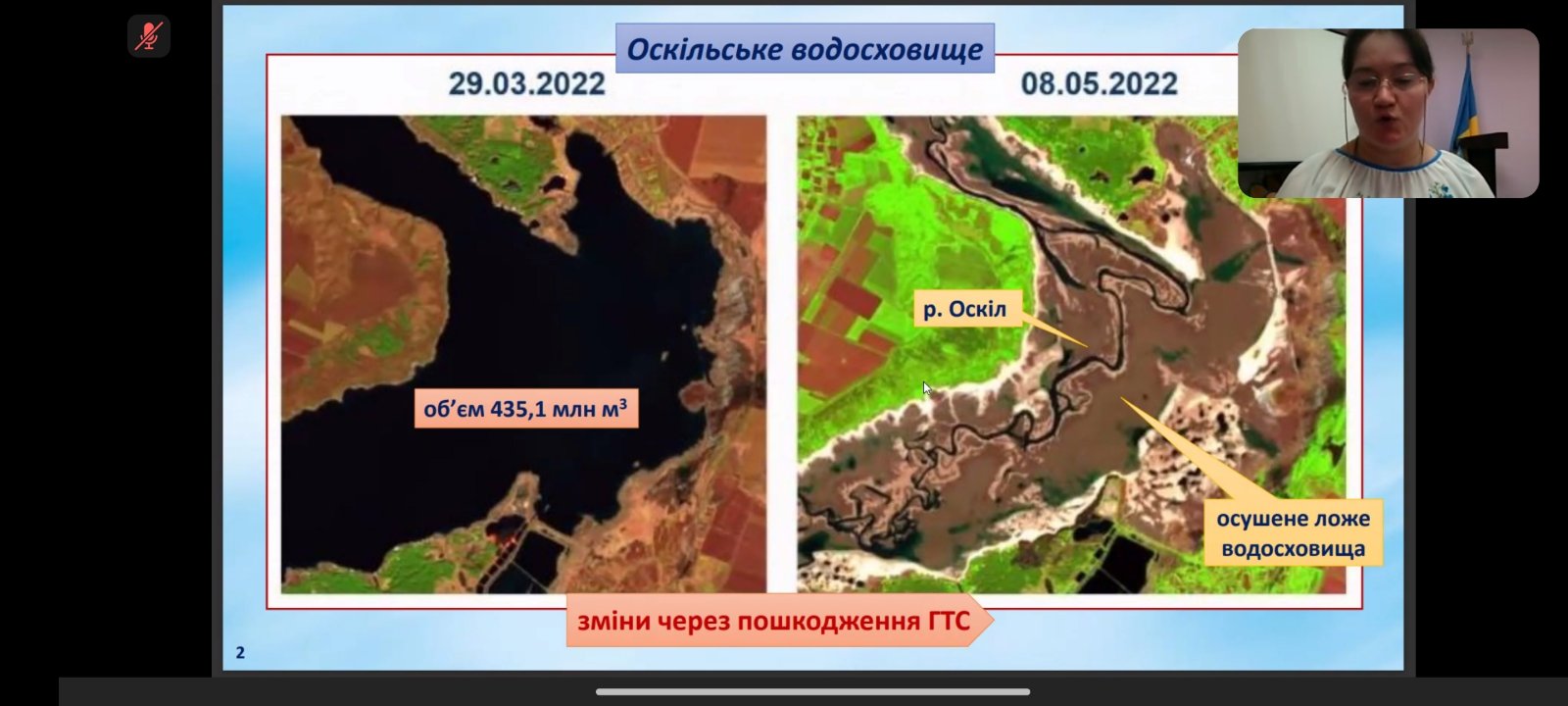 Оскільське водосховище

29.03.2022

08.05.2022

об'єм 435,1 млн м$^3$

р. Оскіл

осушене ложе водосховища

зміни через пошкодження ГТС

2